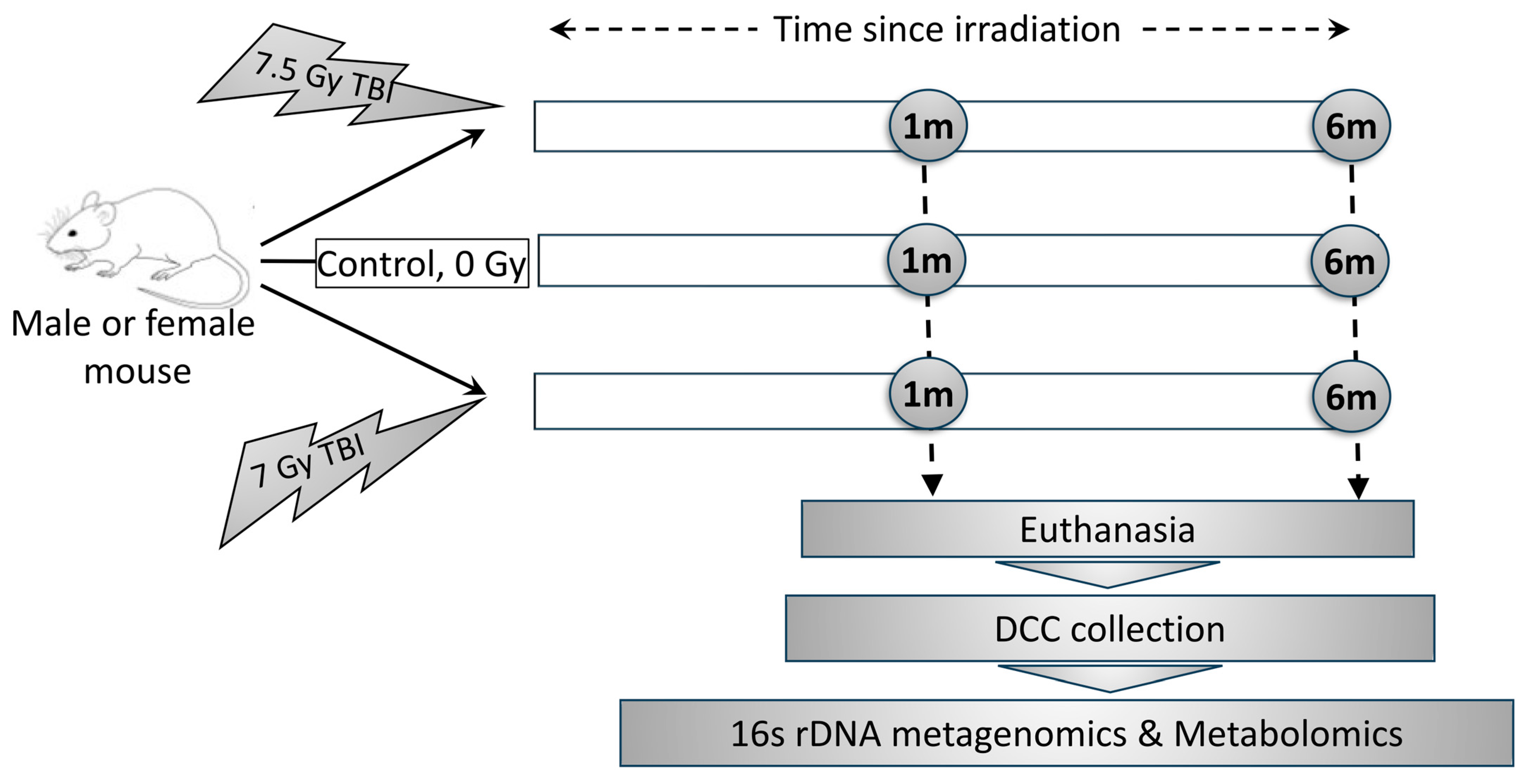 Time since irradiation

7.5 Gy TBI

1m

6m

Control, 0 Gy

1m

6m

Male or female mouse

1m

6m

7 Gy TBI

Euthanasia

DCC collection

16s rDNA metagenomics & Metabolomics